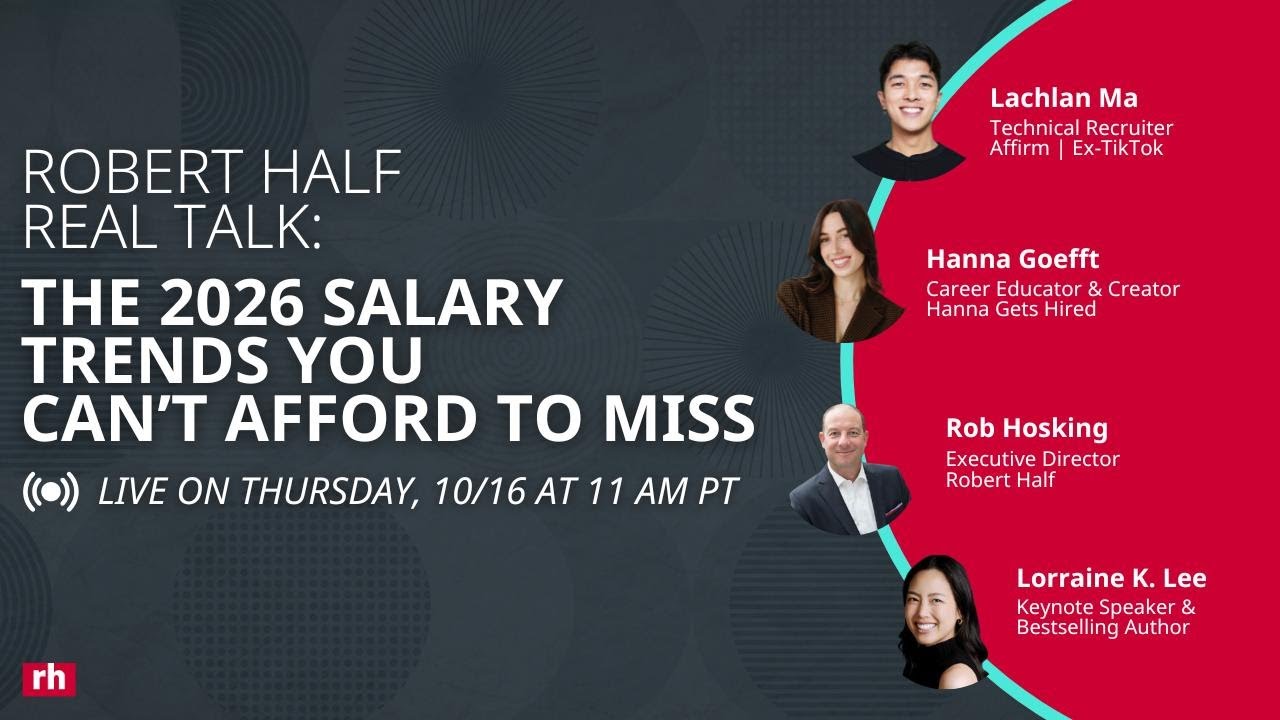 ROBERT HALF
REAL TALK:
THE 2026 SALARY TRENDS YOU CAN'T AFFORD TO MISS

LIVE ON THURSDAY, 10/16 AT 11 AM PT

rh

Lachlan Ma
Technical Recruiter
Affirm | Ex-TikTok

Hanna Goefft
Career Educator & Creator
Hanna Gets Hired

Rob Hosking
Executive Director
Robert Half

Lorraine K. Lee
Keynote Speaker &
Bestselling Author